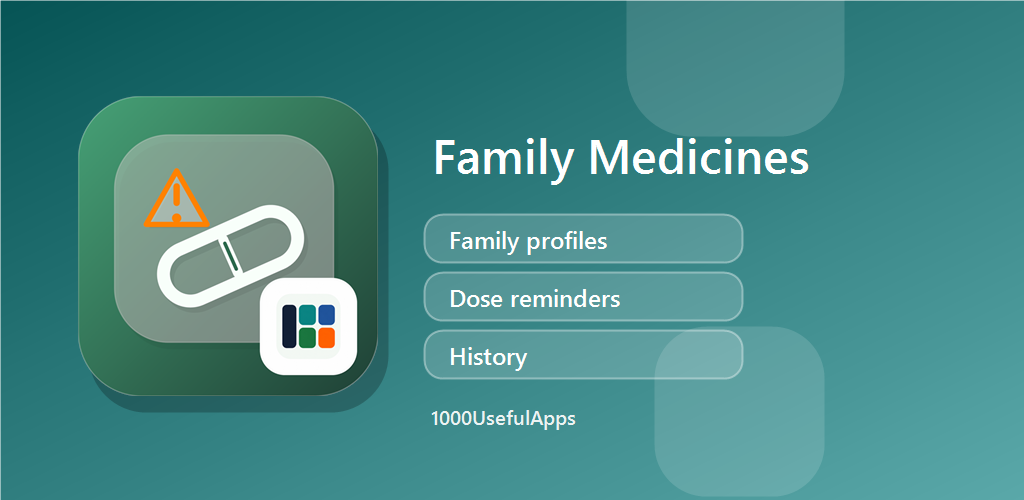 Family Medicines

Family profiles

Dose reminders

History

1000UsefulApps